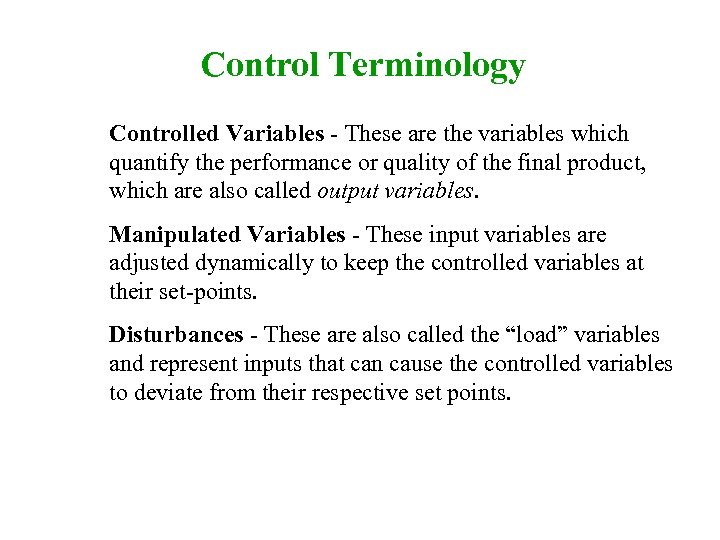 Control Terminology

Controlled Variables - These are the variables which quantify the performance or quality of the final product, which are also called output variables.

Manipulated Variables - These input variables are adjusted dynamically to keep the controlled variables at their set-points.

Disturbances - These are also called the “load” variables and represent inputs that can cause the controlled variables to deviate from their respective set points.